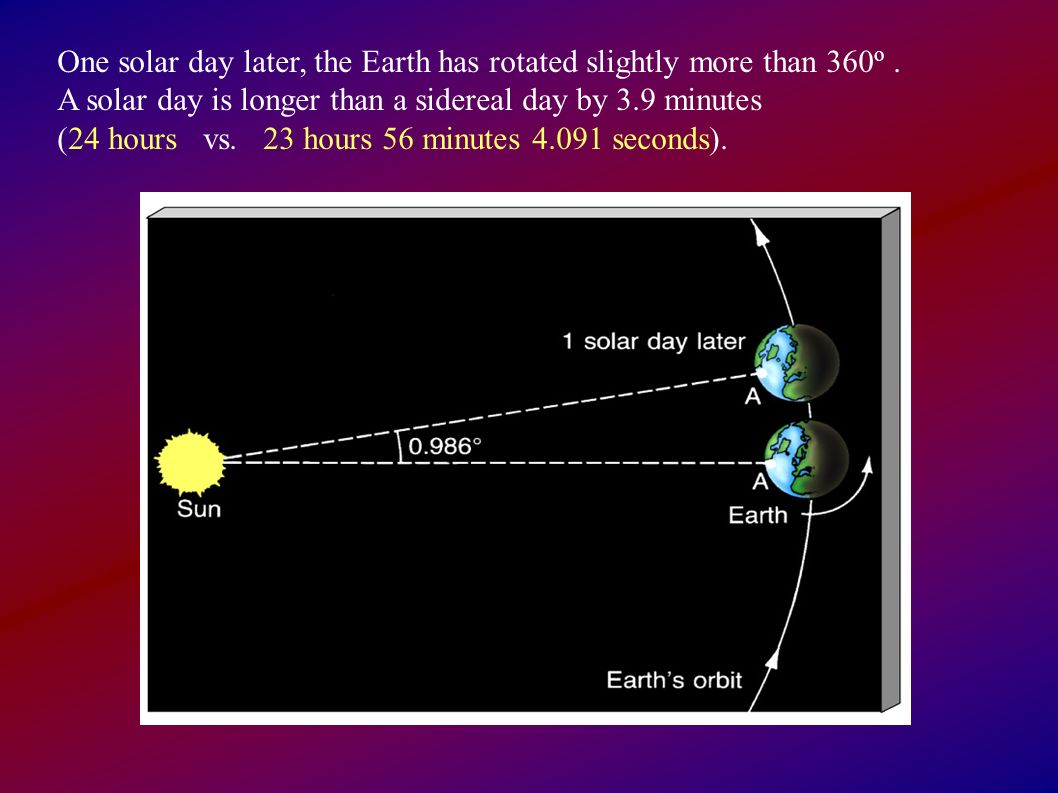 One solar day later, the Earth has rotated slightly more than 360º .
A solar day is longer than a sidereal day by 3.9 minutes
(24 hours vs. 23 hours 56 minutes 4.091 seconds).

1 solar day later
A
0.986°
A
Sun
Earth
Earth's orbit